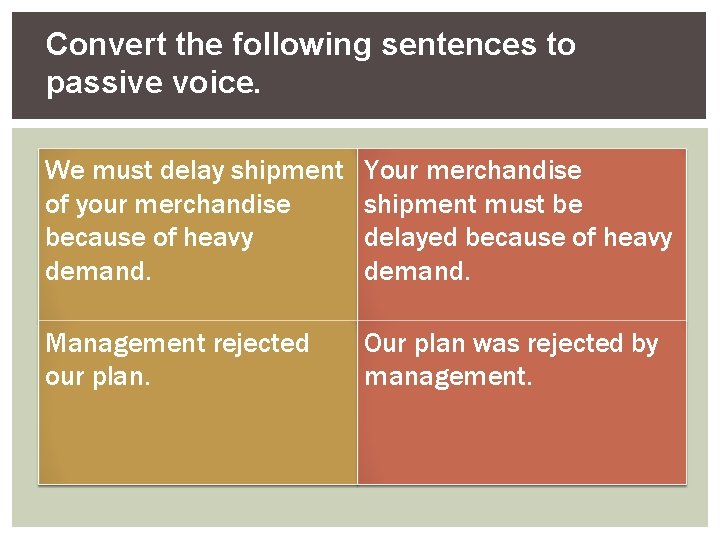 Convert the following sentences to passive voice.

| We must delay shipment of your merchandise because of heavy demand. | Your merchandise shipment must be delayed because of heavy demand. |
|---|---|
| Management rejected our plan. | Our plan was rejected by management. |